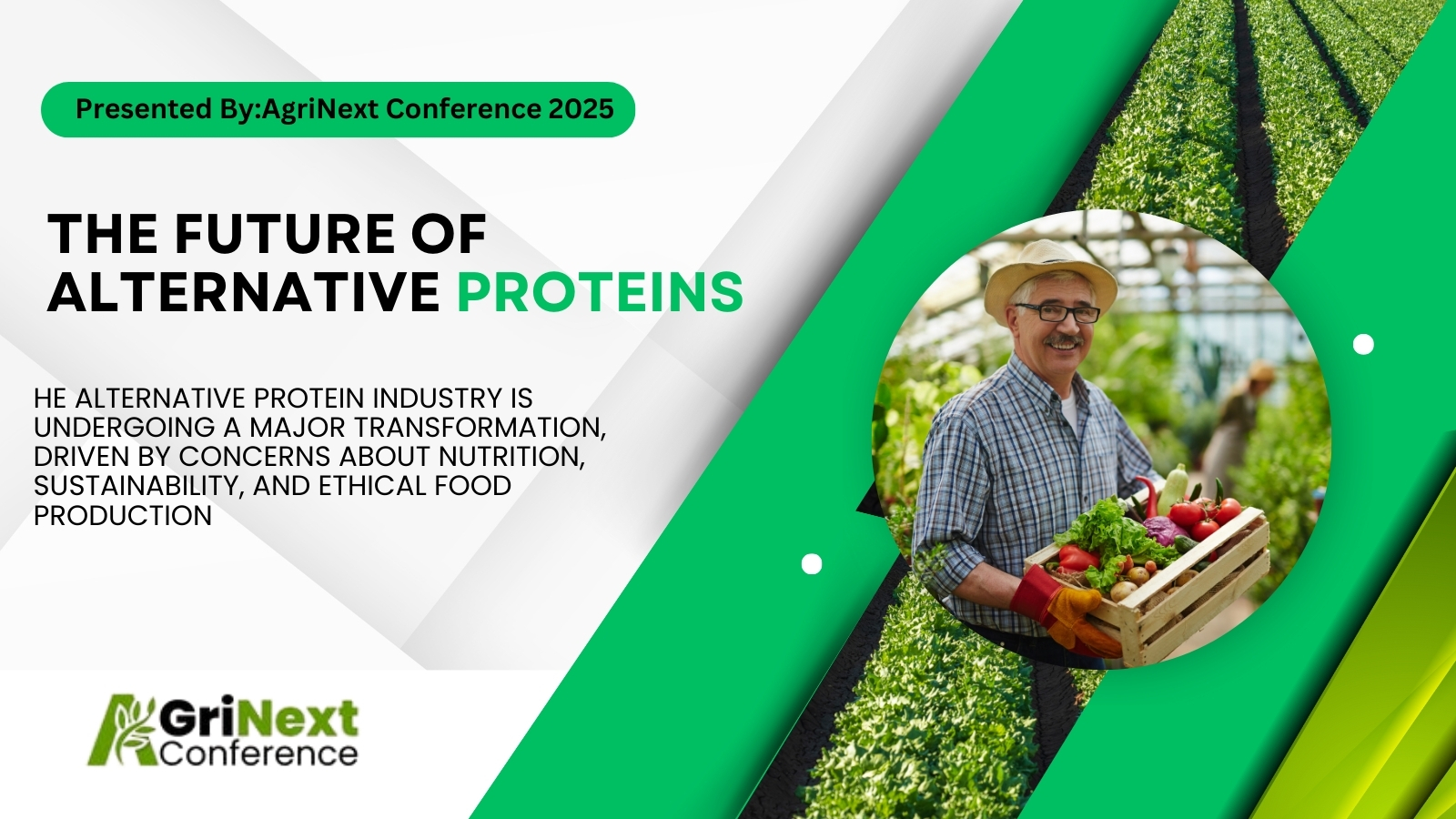 Presented By:AgriNext Conference 2025

THE FUTURE OF ALTERNATIVE PROTEINS

HE ALTERNATIVE PROTEIN INDUSTRY IS UNDERGOING A MAJOR TRANSFORMATION, DRIVEN BY CONCERNS ABOUT NUTRITION, SUSTAINABILITY, AND ETHICAL FOOD PRODUCTION

AGriNext Conference